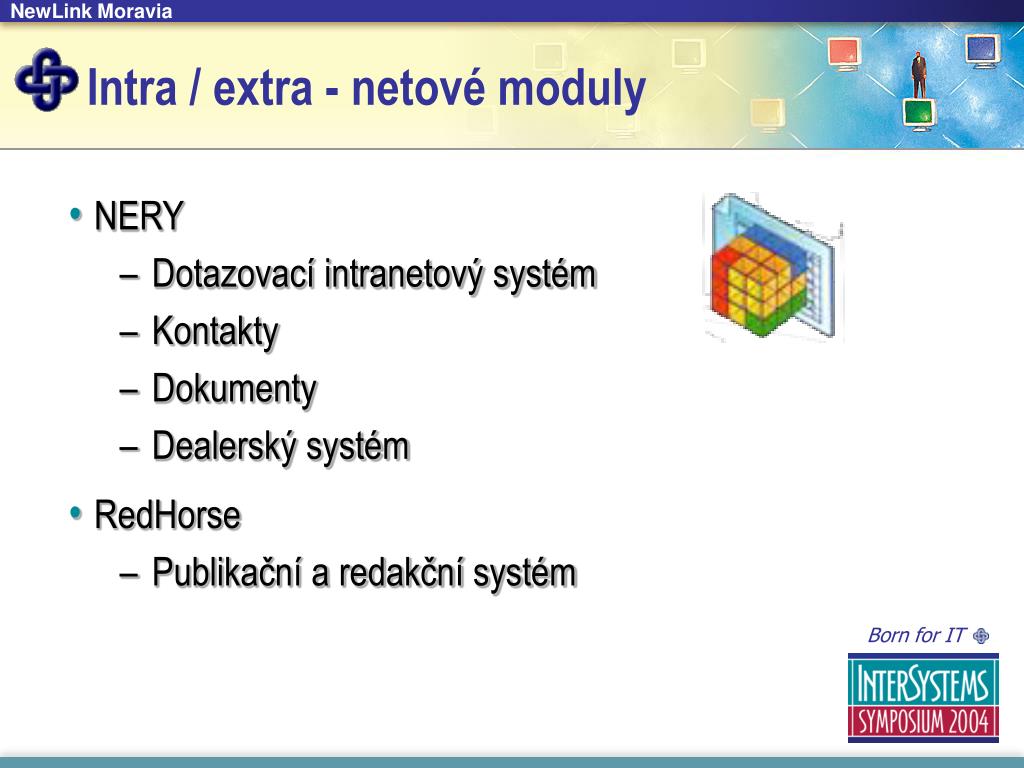 NewLink Moravia

Intra / extra - netové moduly

• NERY
– Dotazovací intranetový systém
– Kontakty
– Dokumenty
– Dealerský systém

• RedHorse
– Publikační a redakční systém

Born for IT

INTERSYSTEMS
SYMPOSIUM 2004